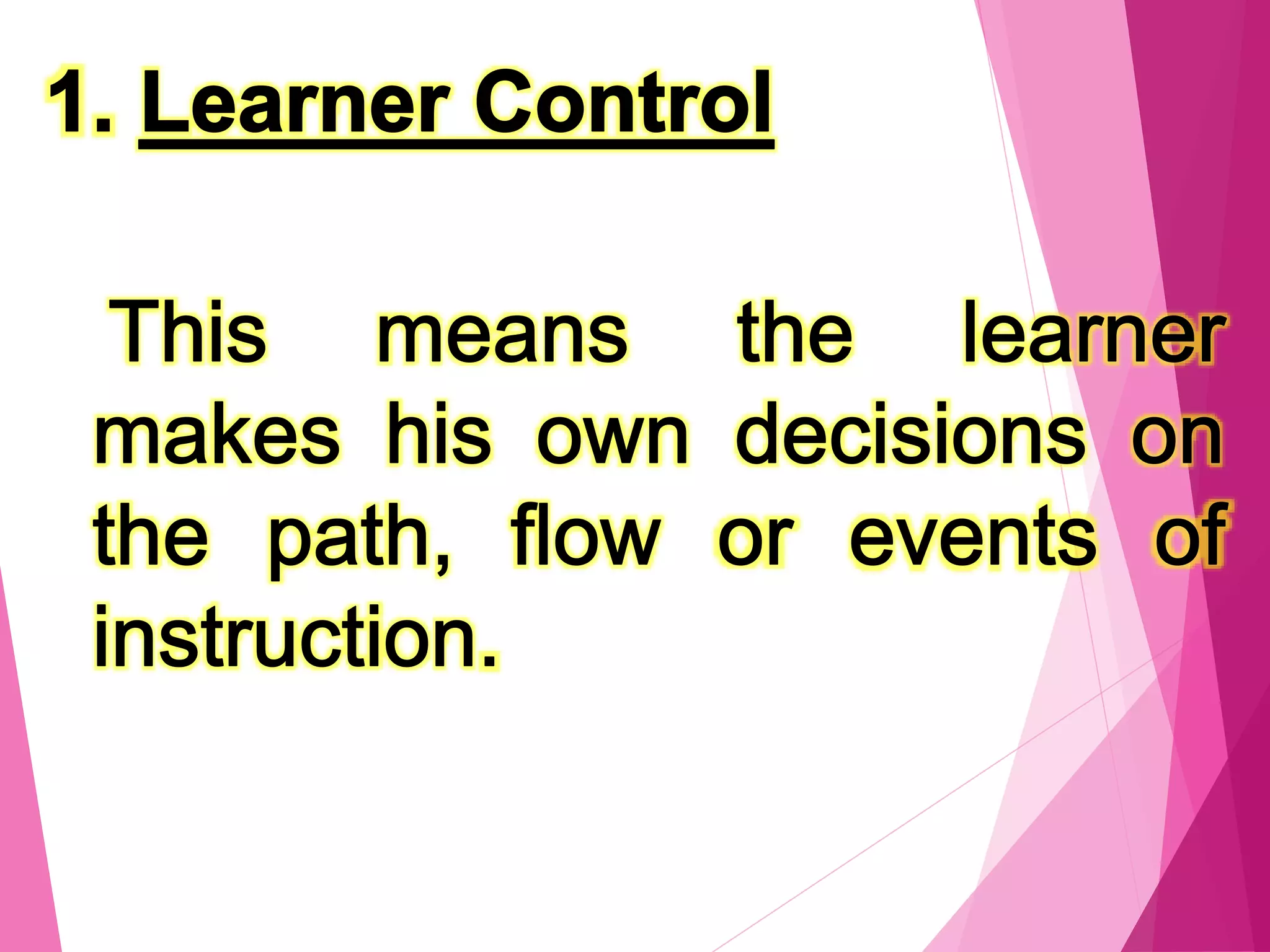 1. Learner Control

This means the learner makes his own decisions on the path, flow or events of instruction.